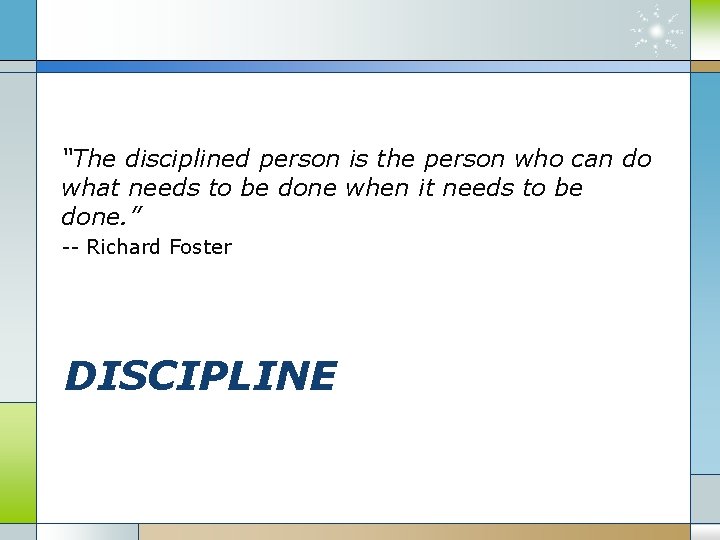 “The disciplined person is the person who can do what needs to be done when it needs to be done.”
-- Richard Foster

DISCIPLINE